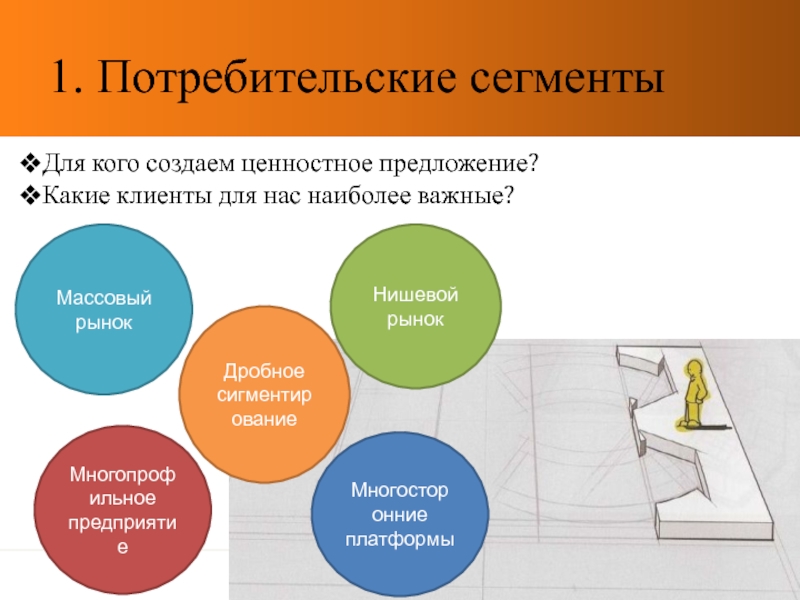 1. Потребительские сегменты

❖Для кого создаем ценностное предложение?
❖Какие клиенты для нас наиболее важные?

Массовый рынок

Нишевой рынок

Дробное сигментирование

Многопрофильное предприятие

Многосторонние платформы